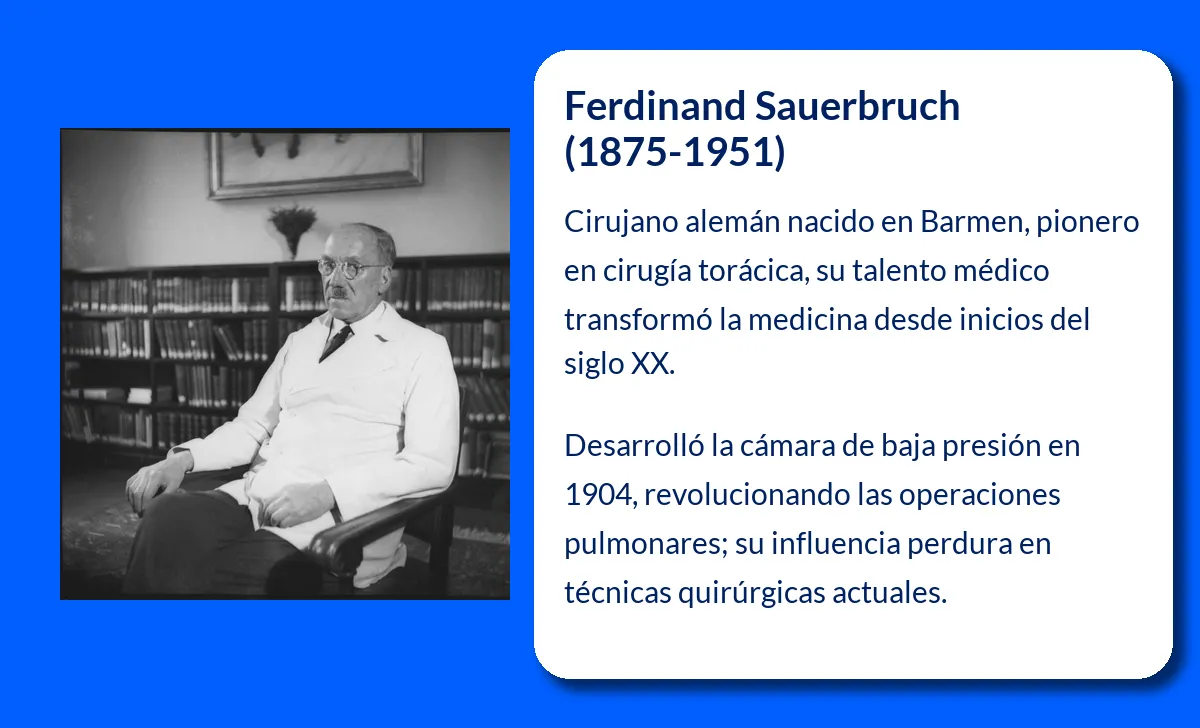 Ferdinand Sauerbruch (1875-1951)

Cirujano alemán nacido en Barmen, pionero en cirugía torácica, su talento médico transformó la medicina desde inicios del siglo XX.

Desarrolló la cámara de baja presión en 1904, revolucionando las operaciones pulmonares; su influencia perdura en técnicas quirúrgicas actuales.